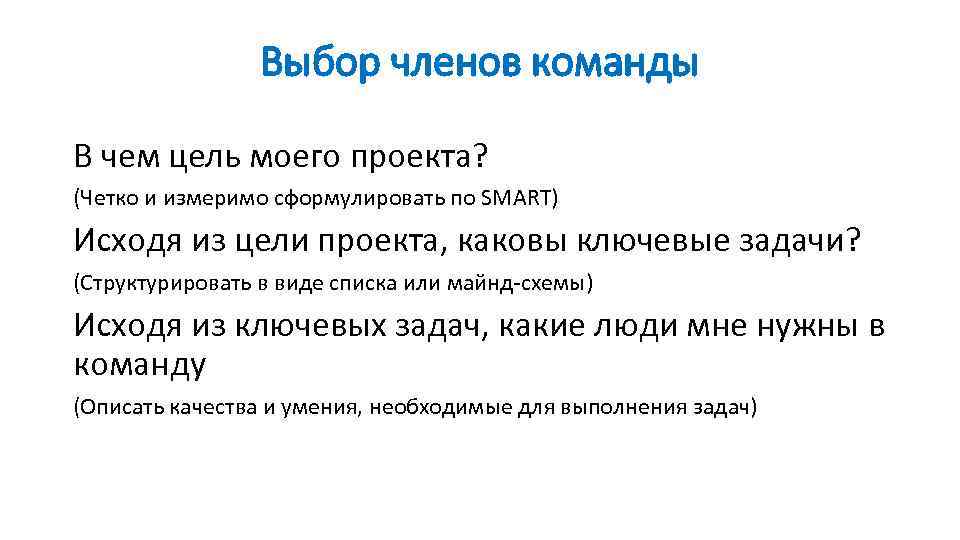 Выбор членов команды

В чем цель моего проекта?

(Четко и измеримо сформулировать по SMART)

Исходя из цели проекта, каковы ключевые задачи?

(Структурировать в виде списка или майнд-схемы)

Исходя из ключевых задач, какие люди мне нужны в команду

(Описать качества и умения, необходимые для выполнения задач)